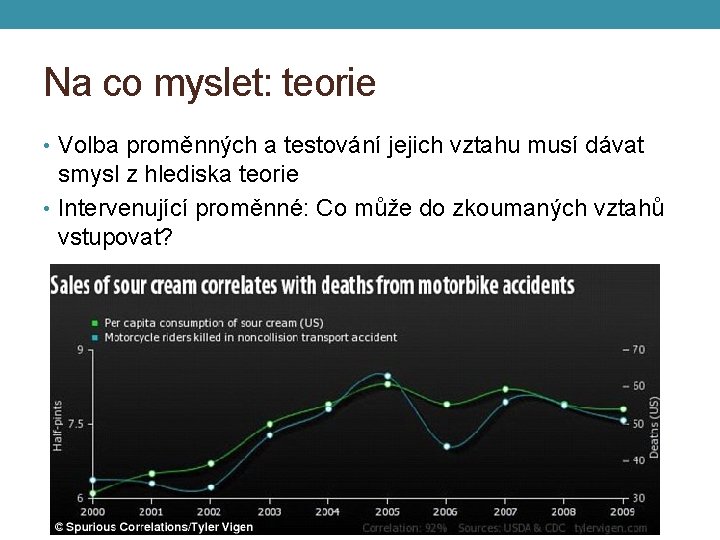 Na co myslet: teorie

• Volba proměnných a testování jejich vztahu musí dávat smysl z hlediska teorie

• Intervenující proměnné: Co může do zkoumaných vztahů vstupovat?

Sales of sour cream correlates with deaths from motorbike accidents

Per capita consumption of sour cream (US)
Motorcycle riders killed in noncollision transport accident

9
7.5
6
Half-pints

70
60
50
40
30
Deaths (US)

2000 2001 2002 2003 2004 2005 2006 2007 2008 2009

© Spurious Correlations/Tyler Vigen
Correlation: 92% Sources: USDA & CDC tylervigen.com